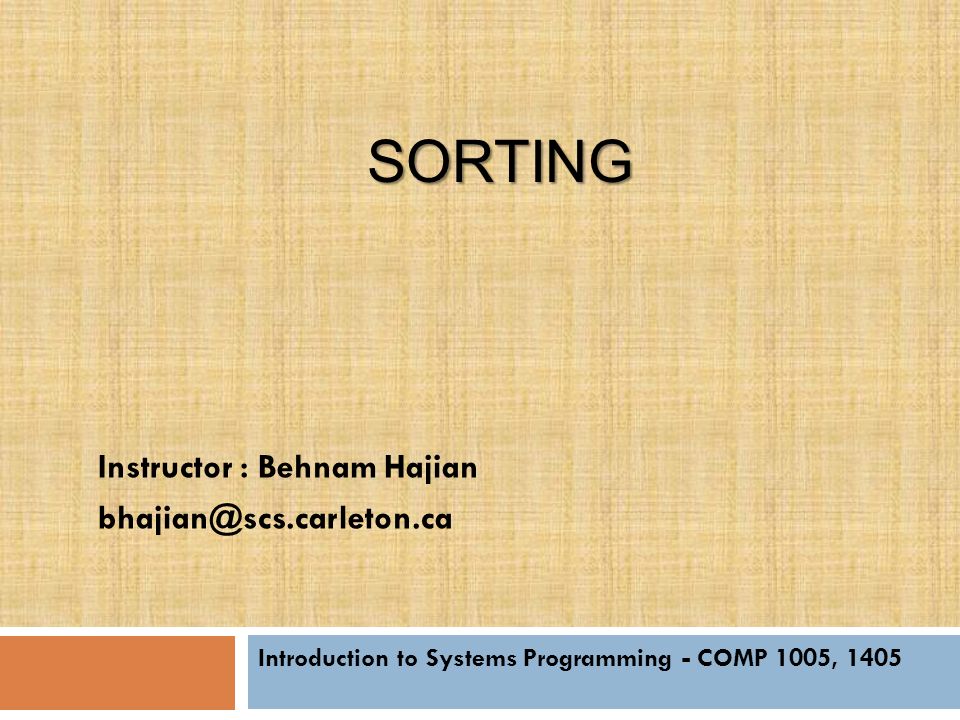 SORTING

Instructor : Behnam Hajian
bhajian@scs.carleton.ca

Introduction to Systems Programming - COMP 1005, 1405